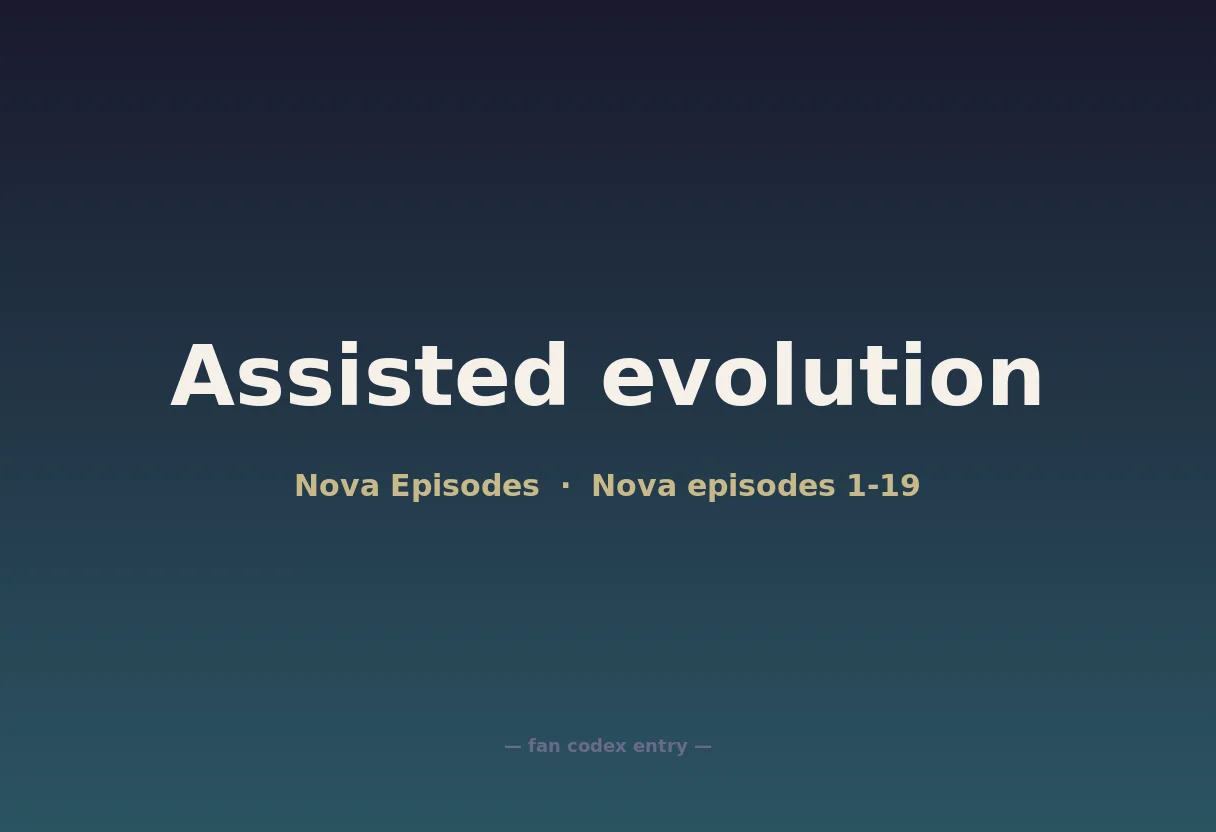 Assisted evolution

Nova Episodes · Nova episodes 1-19

— fan codex entry —